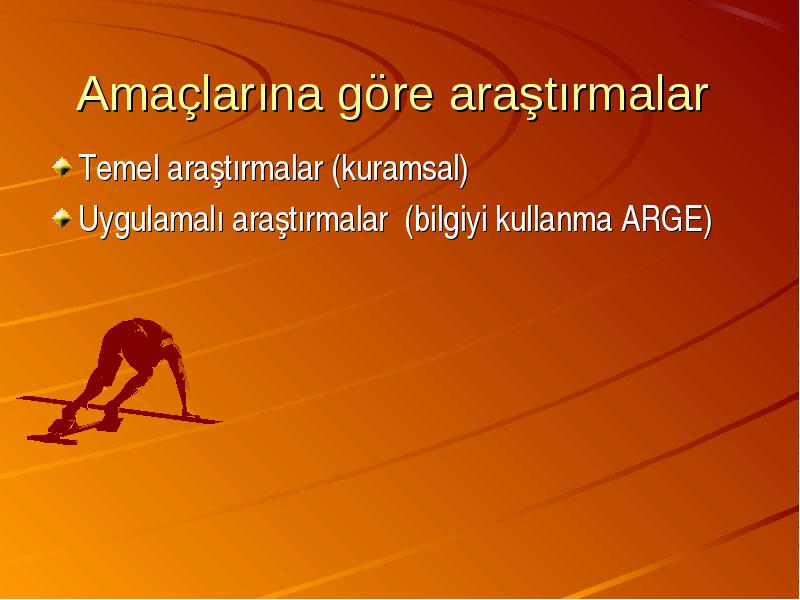 Amaçlarına göre araştırmalar

Temel araştırmalar (kuramsal)

Uygulamalı araştırmalar (bilgiyi kullanma ARGE)